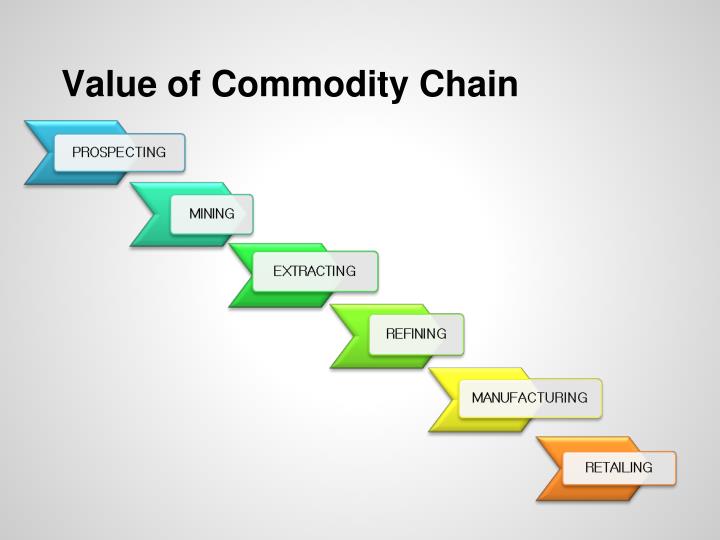 Value of Commodity Chain

PROSPECTING

MINING

EXTRACTING

REFINING

MANUFACTURING

RETAILING